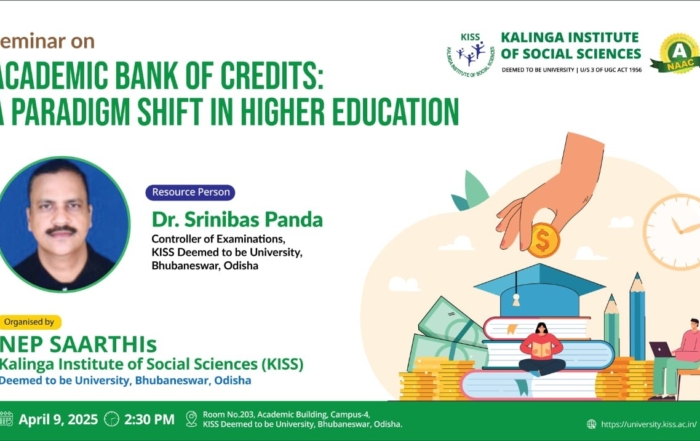 eminar on
ACADEMIC BANK OF CREDITS:
A PARADIGM SHIFT IN HIGHER EDUCATION

KISS
KALINGA INSTITUTE OF SOCIAL SCIENCES
KALINGA INSTITUTE OF SOCIAL SCIENCES
DEEMED TO BE UNIVERSITY | U/S 3 OF UGC ACT 1956
A
NAAC

Resource Person
Dr. Srinibas Panda
Controller of Examinations,
KISS Deemed to be University,
Bhubaneswar, Odisha

$

Organised by
NEP SAARTHIs
Kalinga Institute of Social Sciences (KISS)
Deemed to be University, Bhubaneswar, Odisha

April 9, 2025 2:30 PM Room No.203, Academic Building, Campus-4, KISS Deemed to be University, Bhubaneswar, Odisha. https://university.kiss.ac.in/